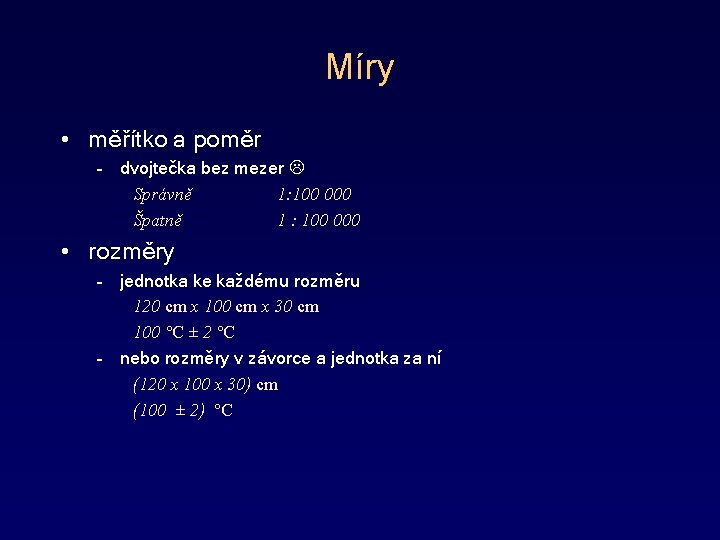 Míry

• měřítko a poměr
  – dvojtečka bez mezer ☹
    Správně 1:100 000
    Špatně 1 : 100 000

• rozměry
  – jednotka ke každému rozměru
    120 cm x 100 cm x 30 cm
    100 °C ± 2 °C
  – nebo rozměry v závorce a jednotka za ní
    (120 x 100 x 30) cm
    (100 ± 2) °C